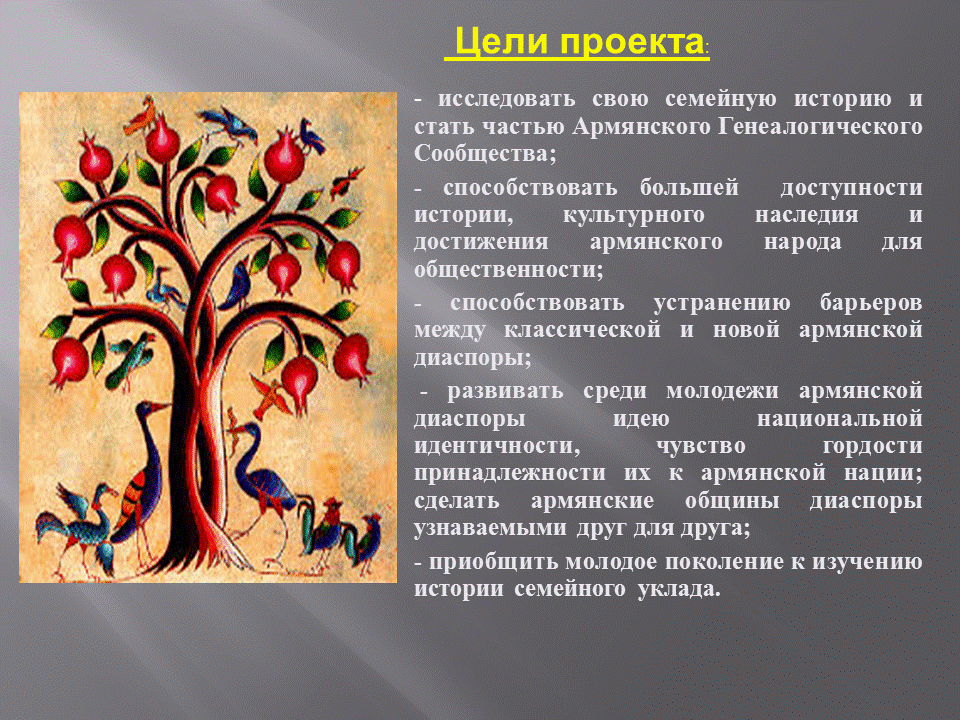 Цели проекта:

- исследовать свою семейную историю и стать частью Армянского Генеалогического Сообщества;

- способствовать большей доступности истории, культурного наследия и достижения армянского народа для общественности;

- способствовать устранению барьеров между классической и новой армянской диаспоры;

- развивать среди молодежи армянской диаспоры идею национальной идентичности, чувство гордости принадлежности их к армянской нации; сделать армянские общины диаспоры узнаваемыми друг для друга;

- приобщить молодое поколение к изучению истории семейного уклада.